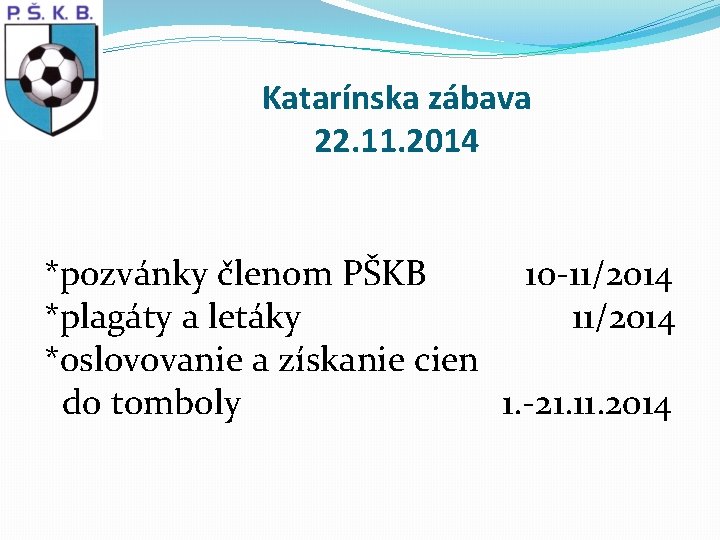 P. Š. K. B.

Katarínska zábava
22.11.2014

*pozvánky členom PŠKB 10-11/2014
*plagáty a letáky 11/2014
*oslovovanie a získanie cien do tomboly 1.-21.11.2014